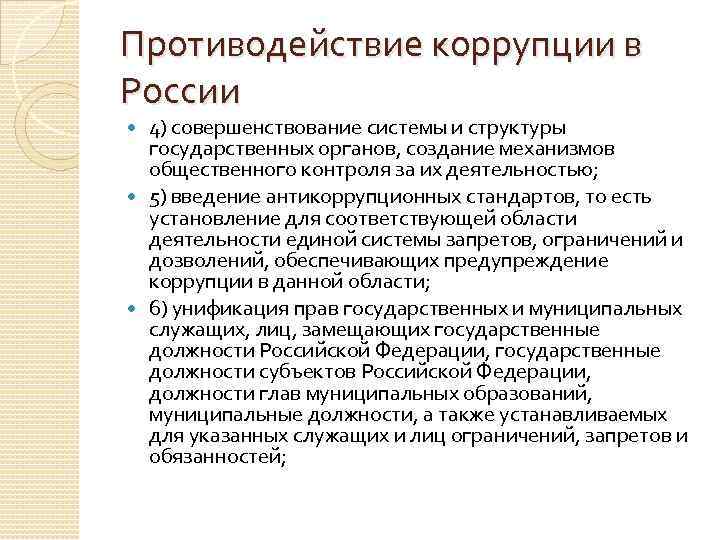 Противодействие коррупции в России

4) совершенствование системы и структуры государственных органов, создание механизмов общественного контроля за их деятельностью;

5) введение антикоррупционных стандартов, то есть установление для соответствующей области деятельности единой системы запретов, ограничений и дозволений, обеспечивающих предупреждение коррупции в данной области;

6) унификация прав государственных и муниципальных служащих, лиц, замещающих государственные должности Российской Федерации, государственные должности субъектов Российской Федерации, должности глав муниципальных образований, муниципальные должности, а также устанавливаемых для указанных служащих и лиц ограничений, запретов и обязанностей;